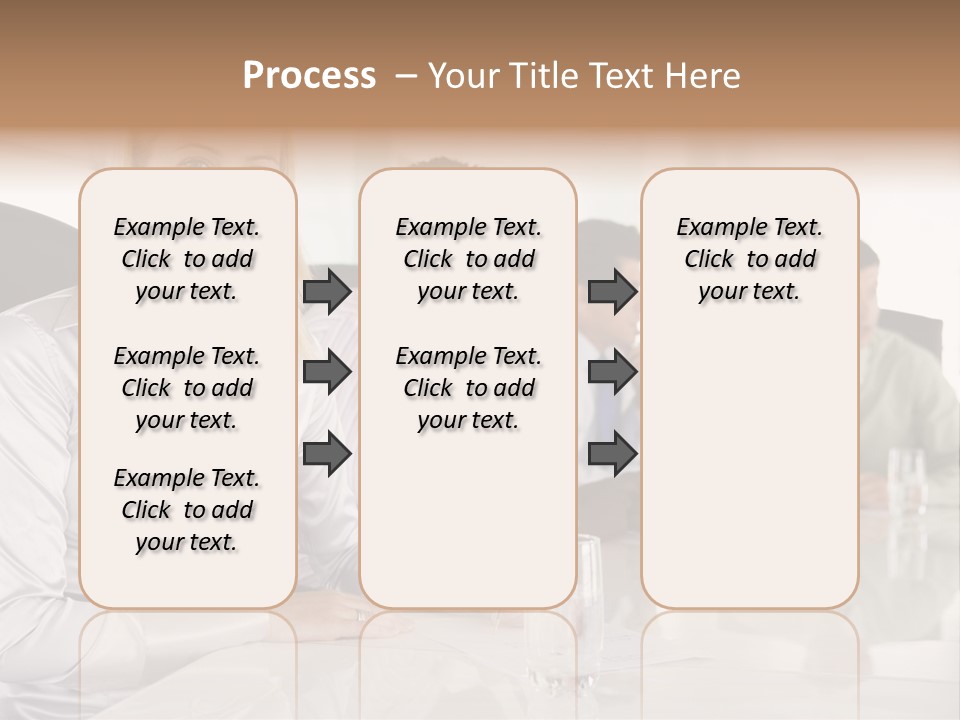 Process – Your Title Text Here

Example Text. Click to add your text.

Example Text. Click to add your text.

Example Text. Click to add your text.

Example Text. Click to add your text.

Example Text. Click to add your text.

Example Text. Click to add your text.